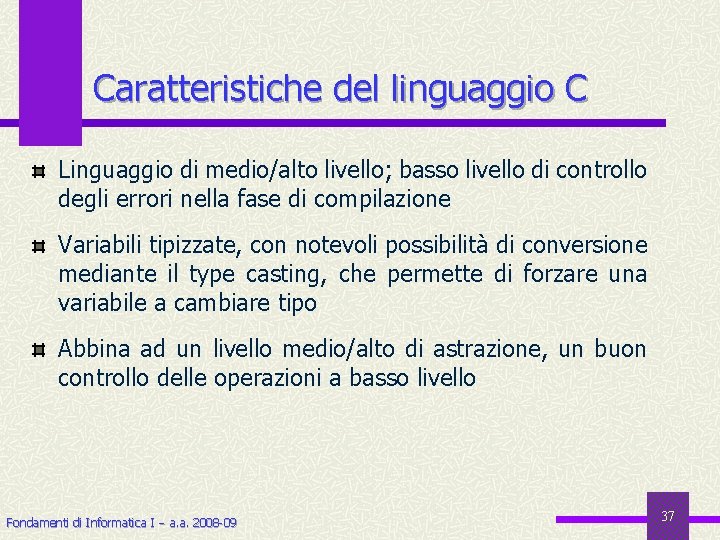 Caratteristiche del linguaggio C

Linguaggio di medio/alto livello; basso livello di controllo degli errori nella fase di compilazione

Variabili tipizzate, con notevoli possibilità di conversione mediante il type casting, che permette di forzare una variabile a cambiare tipo

Abbina ad un livello medio/alto di astrazione, un buon controllo delle operazioni a basso livello

Fondamenti di Informatica I – a.a. 2008-09

37